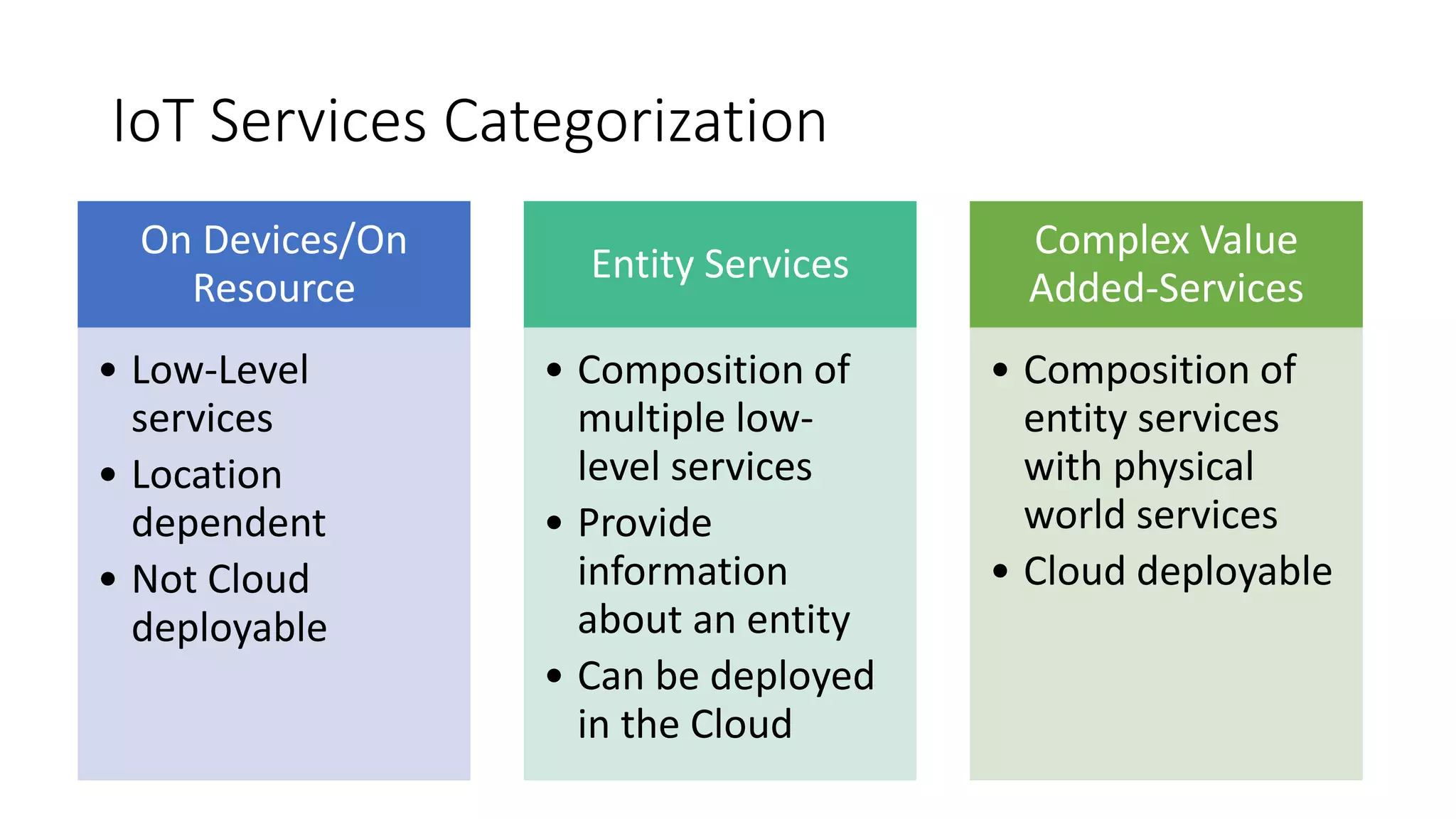 IoT Services Categorization

On Devices/On Resource

• Low-Level services
• Location dependent
• Not Cloud deployable

Entity Services

• Composition of multiple low-level services
• Provide information about an entity
• Can be deployed in the Cloud

Complex Value Added-Services

• Composition of entity services with physical world services
• Cloud deployable